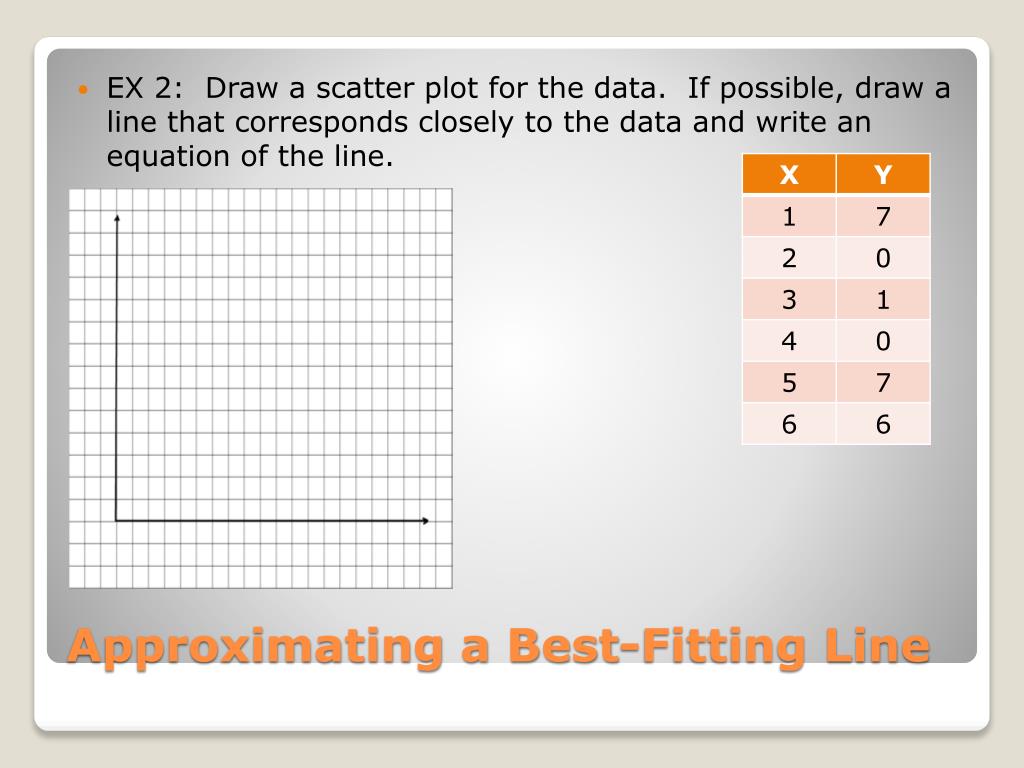 EX 2: Draw a scatter plot for the data. If possible, draw a line that corresponds closely to the data and write an equation of the line.

| X | Y |
|---|---|
| 1 | 7 |
| 2 | 0 |
| 3 | 1 |
| 4 | 0 |
| 5 | 7 |
| 6 | 6 |

Approximating a Best-Fitting Line